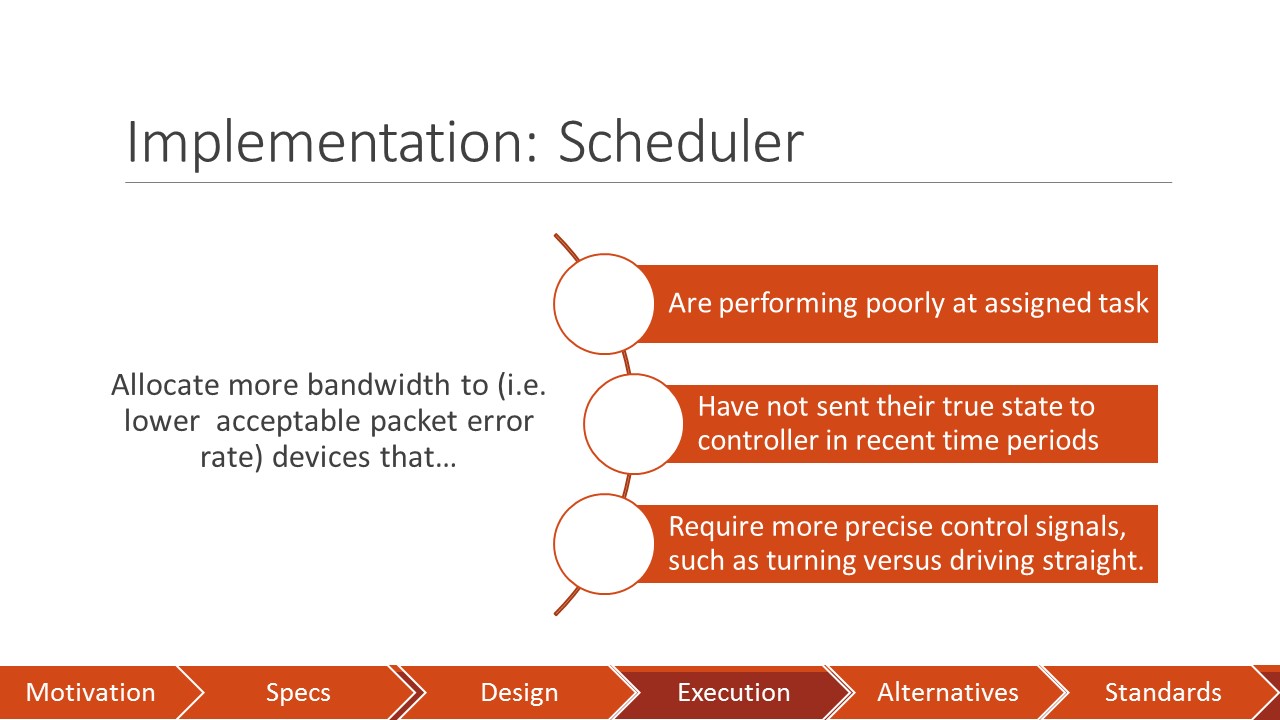 Implementation: Scheduler

Allocate more bandwidth to (i.e. lower acceptable packet error rate) devices that…

Are performing poorly at assigned task

Have not sent their true state to controller in recent time periods

Require more precise control signals, such as turning versus driving straight.

Motivation
Specs
Design
Execution
Alternatives
Standards